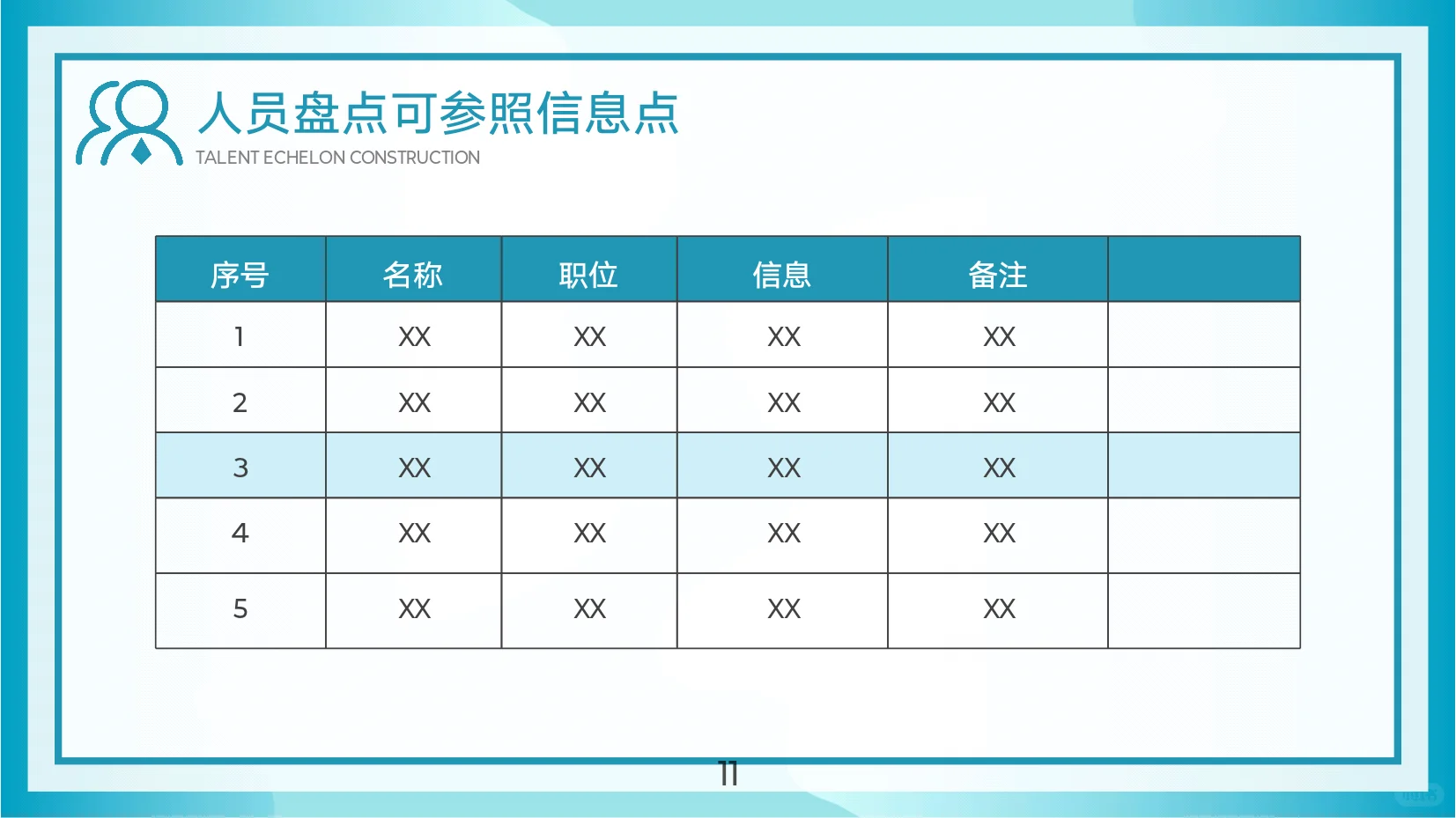 人员盘点可参照信息点
TALENT ECHELON CONSTRUCTION

| 序号 | 名称 | 职位 | 信息 | 备注 | |
|---|---|---|---|---|---|
| 1 | XX | XX | XX | XX | |
| 2 | XX | XX | XX | XX | |
| 3 | XX | XX | XX | XX | |
| 4 | XX | XX | XX | XX | |
| 5 | XX | XX | XX | XX | |

11